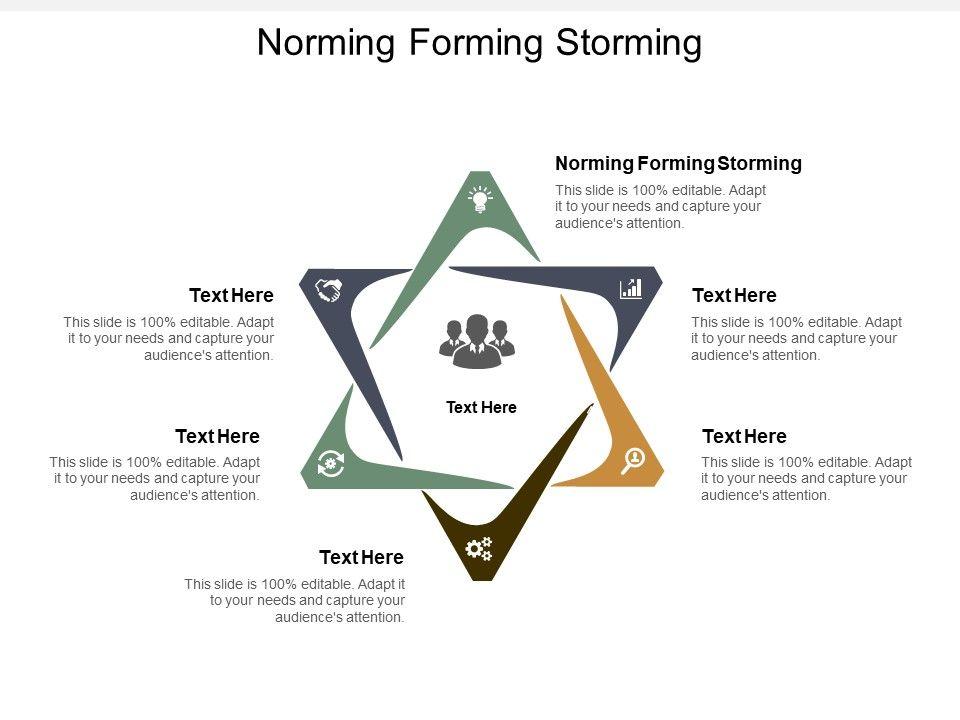 Norming Forming Storming

Norming Forming Storming
This slide is 100% editable. Adapt it to your needs and capture your audience's attention.

Text Here
This slide is 100% editable. Adapt it to your needs and capture your audience's attention.

Text Here
This slide is 100% editable. Adapt it to your needs and capture your audience's attention.

Text Here

Text Here
This slide is 100% editable. Adapt it to your needs and capture your audience's attention.

Text Here
This slide is 100% editable. Adapt it to your needs and capture your audience's attention.

Text Here
This slide is 100% editable. Adapt it to your needs and capture your audience's attention.